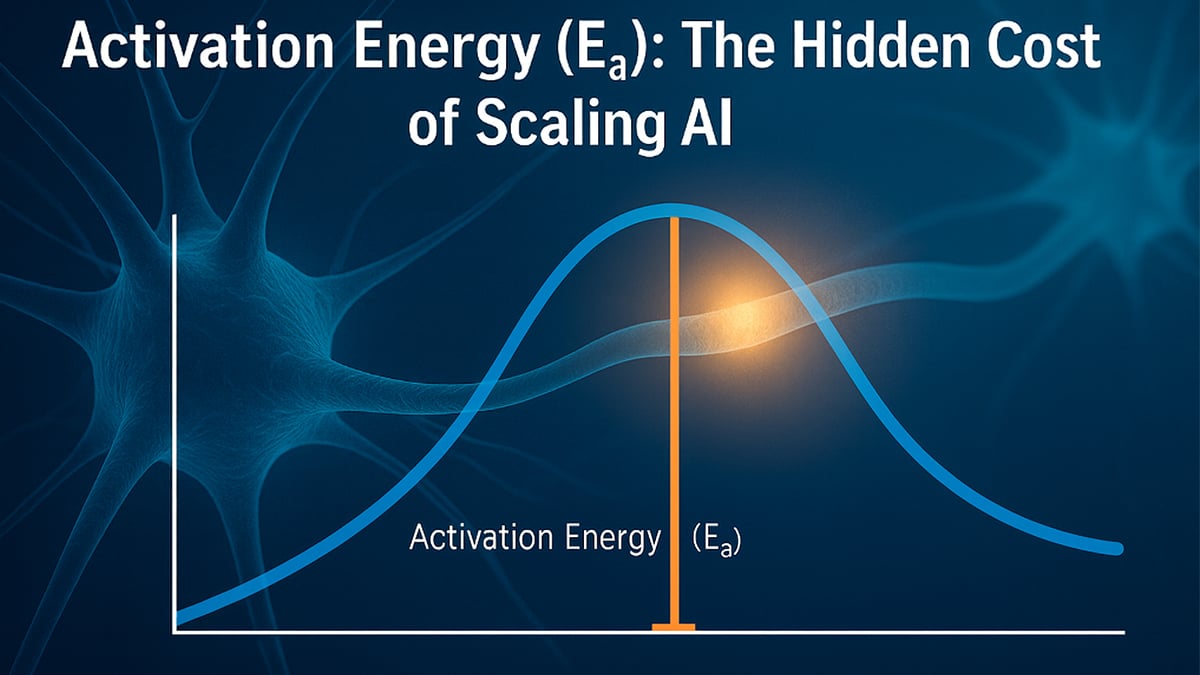 Activation Energy ($E_a$): The Hidden Cost of Scaling AI

Activation Energy ($E_a$)